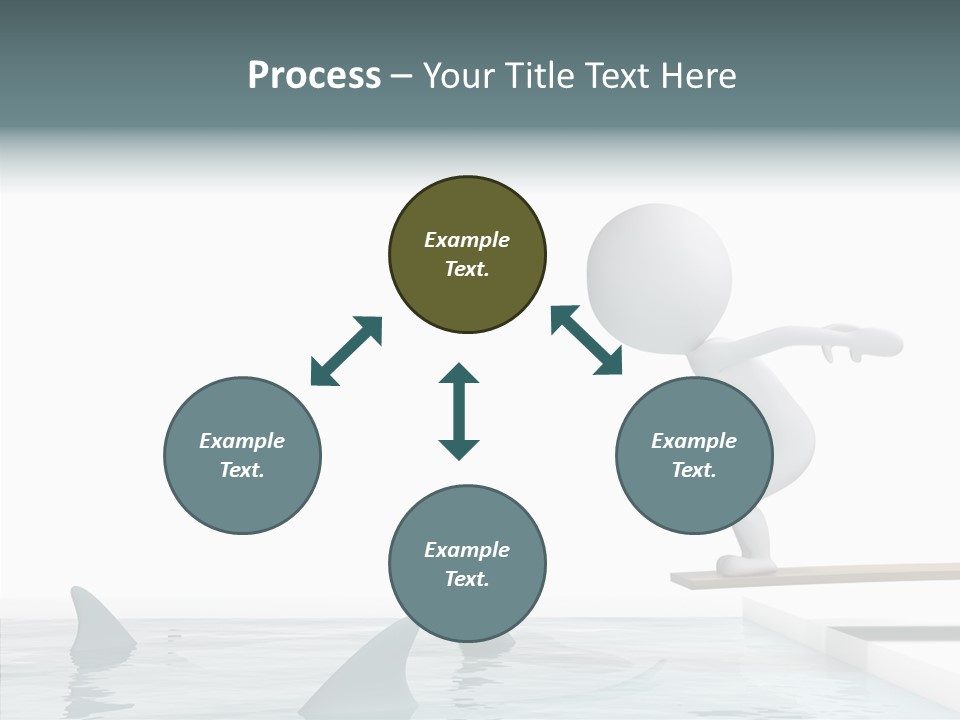 Process – Your Title Text Here

Example Text.

Example Text.

Example Text.

Example Text.